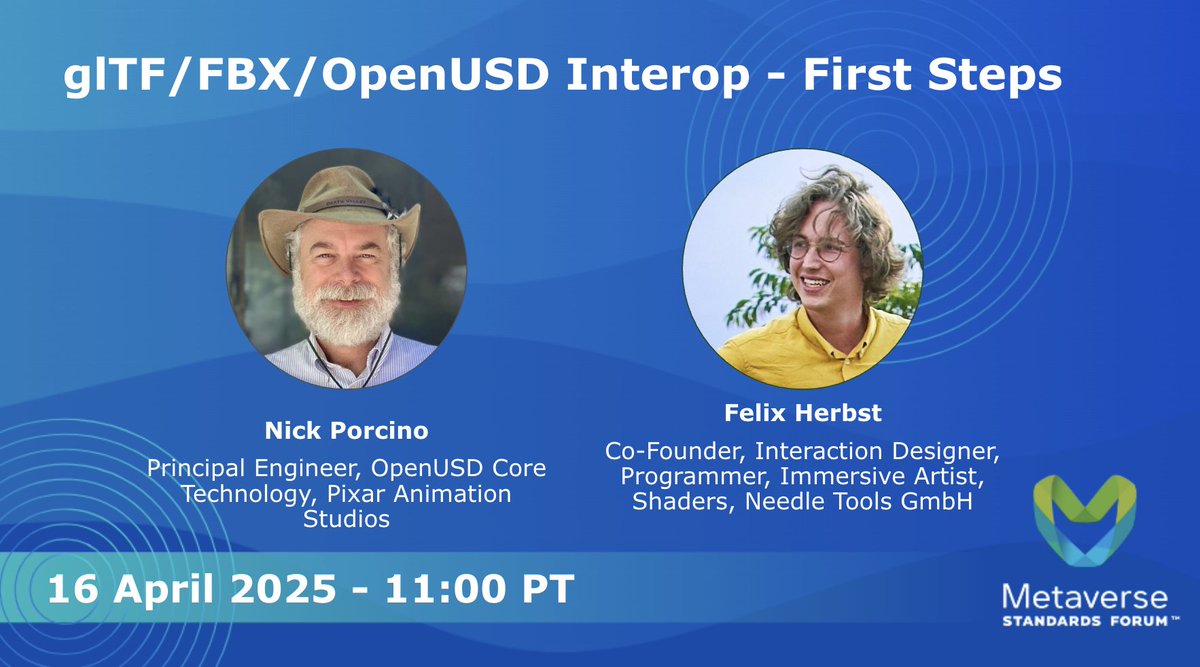 glTF/FBX/OpenUSD Interop - First Steps

Nick Porcino

Principal Engineer, OpenUSD Core Technology, Pixar Animation Studios

Felix Herbst

Co-Founder, Interaction Designer, Programmer, Immersive Artist, Shaders, Needle Tools GmbH

16 April 2025 - 11:00 PT

Metaverse
STANDARDS FORUM™